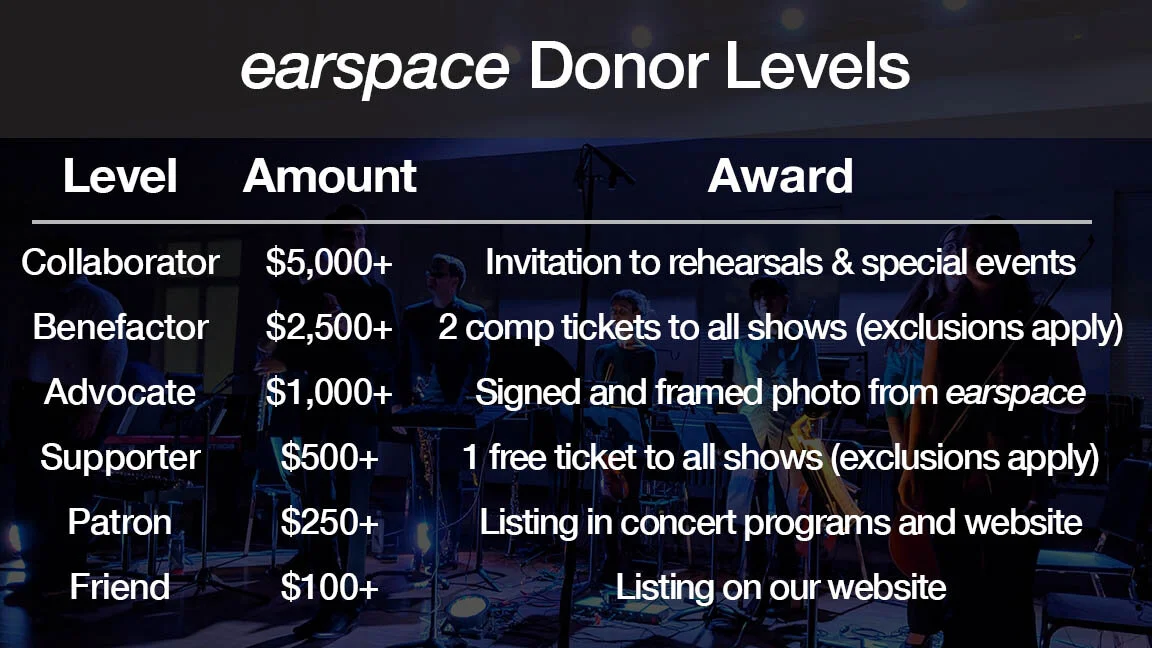 earspace Donor Levels

| Level | Amount | Award |
|---|---|---|
| Collaborator | \$5,000+ | Invitation to rehearsals & special events |
| Benefactor | \$2,500+ | 2 comp tickets to all shows (exclusions apply) |
| Advocate | \$1,000+ | Signed and framed photo from earspace |
| Supporter | \$500+ | 1 free ticket to all shows (exclusions apply) |
| Patron | \$250+ | Listing in concert programs and website |
| Friend | \$100+ | Listing on our website |